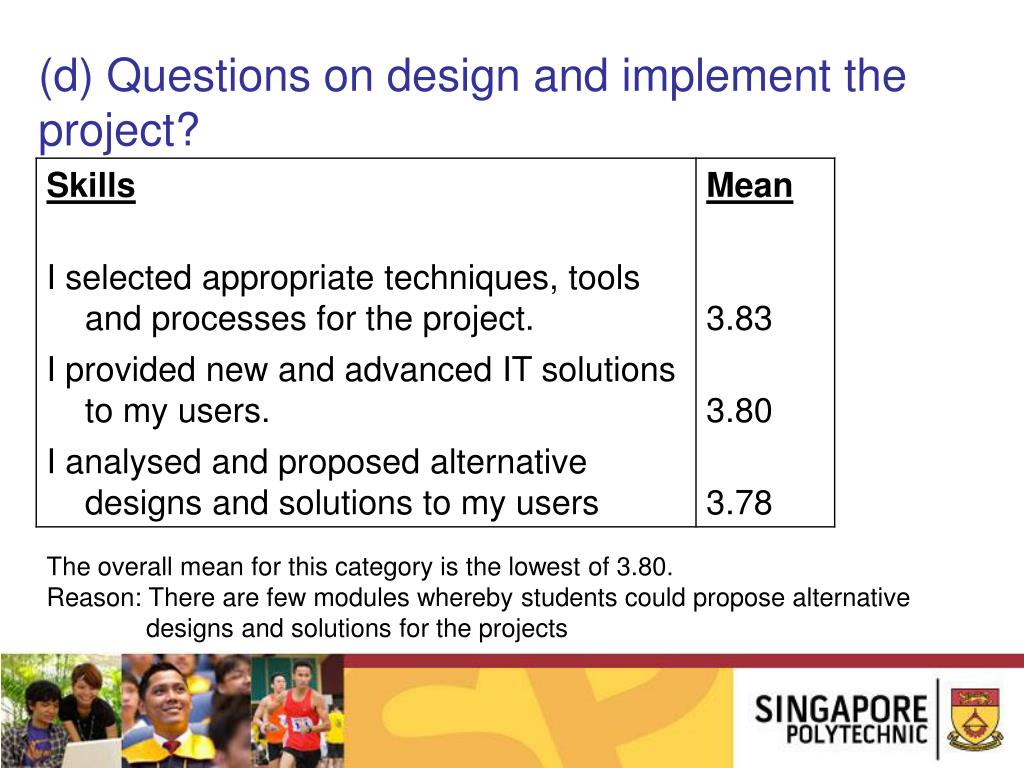 (d) Questions on design and implement the project?

| Skills | Mean |
|---|---|
| I selected appropriate techniques, tools and processes for the project. | 3.83 |
| I provided new and advanced IT solutions to my users. | 3.80 |
| I analysed and proposed alternative designs and solutions to my users | 3.78 |

The overall mean for this category is the lowest of 3.80.
Reason: There are few modules whereby students could propose alternative designs and solutions for the projects

SINGAPORE POLYTECHNIC